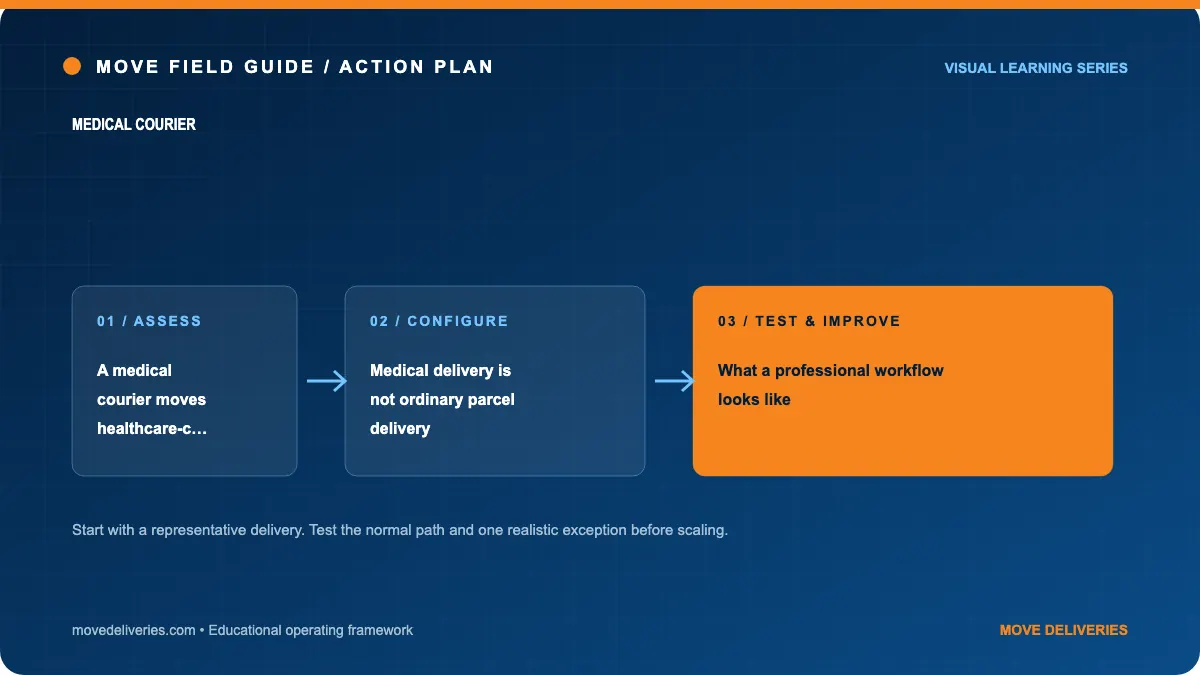 MOVE FIELD GUIDE / ACTION PLAN

VISUAL LEARNING SERIES

MEDICAL COURIER

01 / ASSESS

A medical courier moves healthcare-c…

02 / CONFIGURE

Medical delivery is not ordinary parcel delivery

03 / TEST & IMPROVE

What a professional workflow looks like

Start with a representative delivery. Test the normal path and one realistic exception before scaling.

movedeliveries.com • Educational operating framework

MOVE DELIVERIES